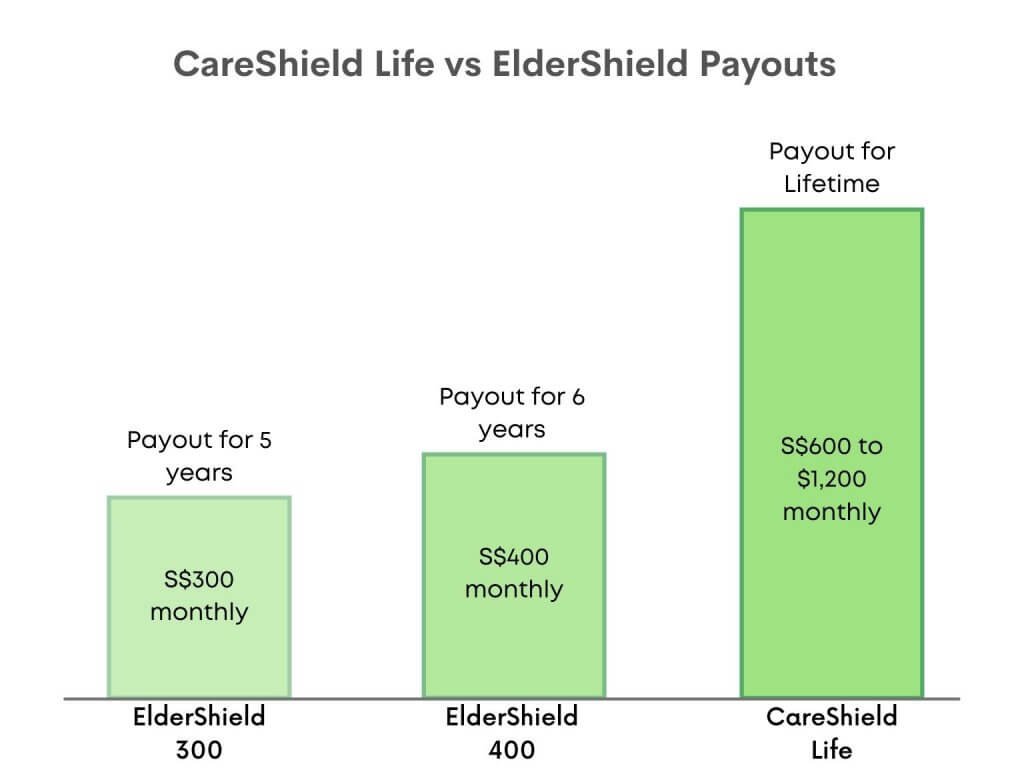 CareShield Life vs ElderShield Payouts

Payout for 5 years

S$300 monthly

ElderShield 300

Payout for 6 years

S$400 monthly

ElderShield 400

Payout for Lifetime

S$600 to $1,200 monthly

CareShield Life